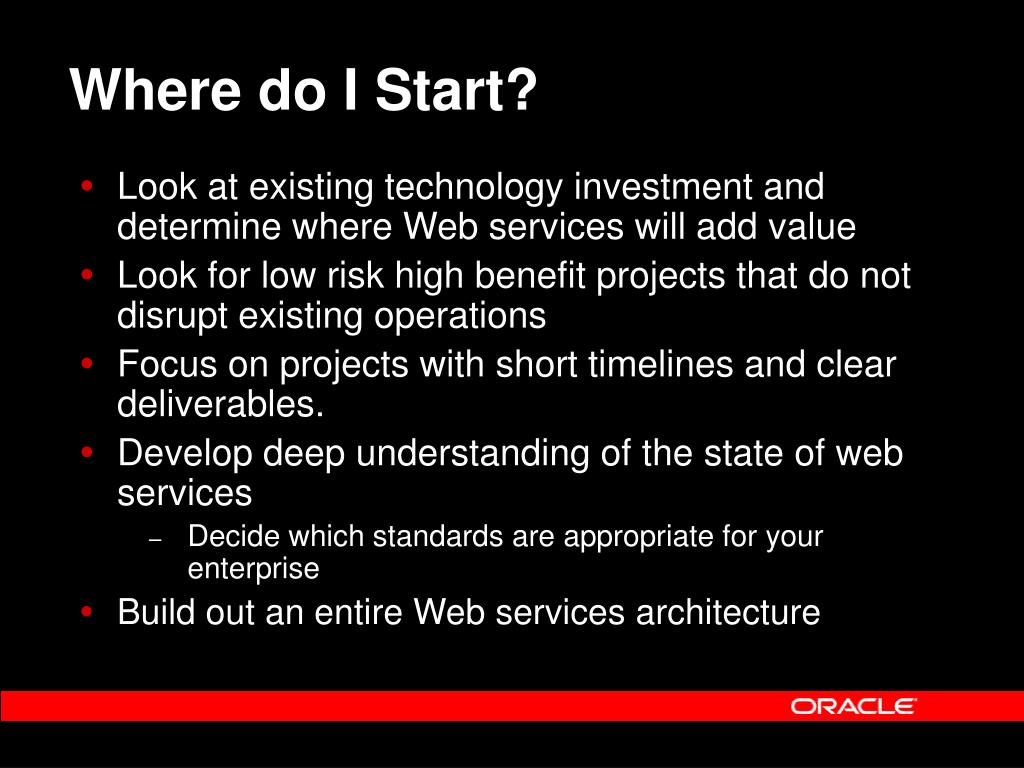 Where do I Start?

• Look at existing technology investment and determine where Web services will add value
• Look for low risk high benefit projects that do not disrupt existing operations
• Focus on projects with short timelines and clear deliverables.
• Develop deep understanding of the state of web services
– Decide which standards are appropriate for your enterprise
• Build out an entire Web services architecture

ORACLE